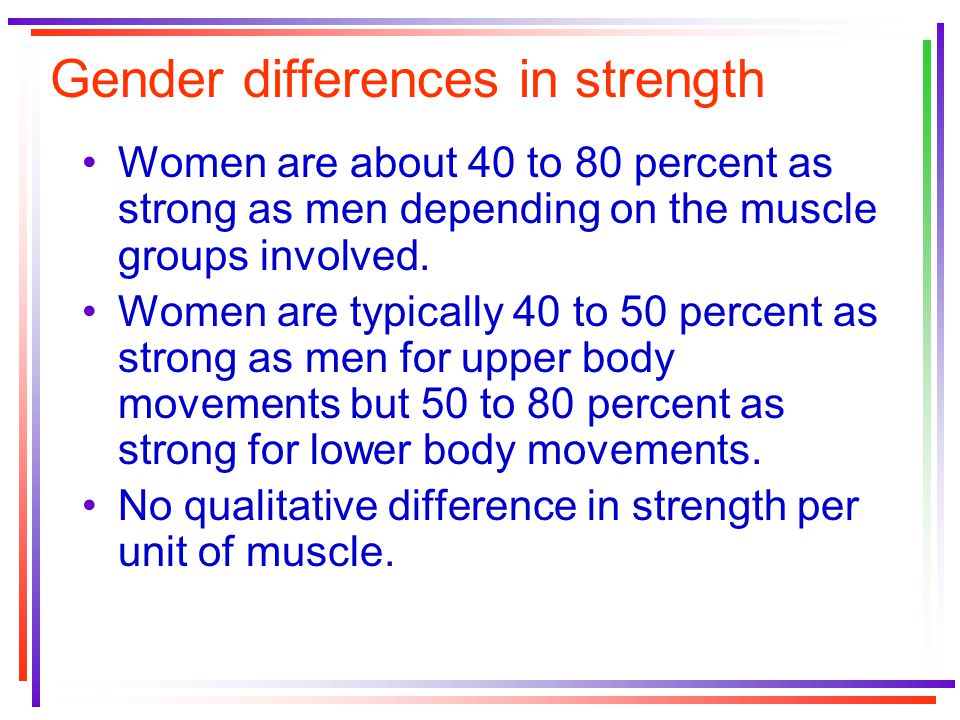 Gender differences in strength

• Women are about 40 to 80 percent as strong as men depending on the muscle groups involved.

• Women are typically 40 to 50 percent as strong as men for upper body movements but 50 to 80 percent as strong for lower body movements.

• No qualitative difference in strength per unit of muscle.